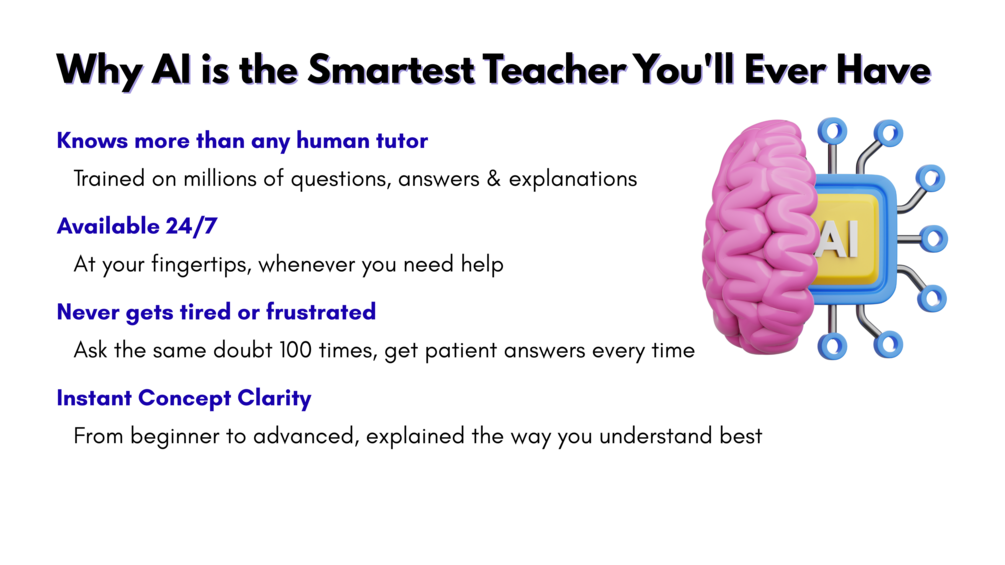 Why AI is the Smartest Teacher You'll Ever Have

Knows more than any human tutor

Trained on millions of questions, answers & explanations

Available 24/7

At your fingertips, whenever you need help

Never gets tired or frustrated

Ask the same doubt 100 times, get patient answers every time

Instant Concept Clarity

From beginner to advanced, explained the way you understand best

AI